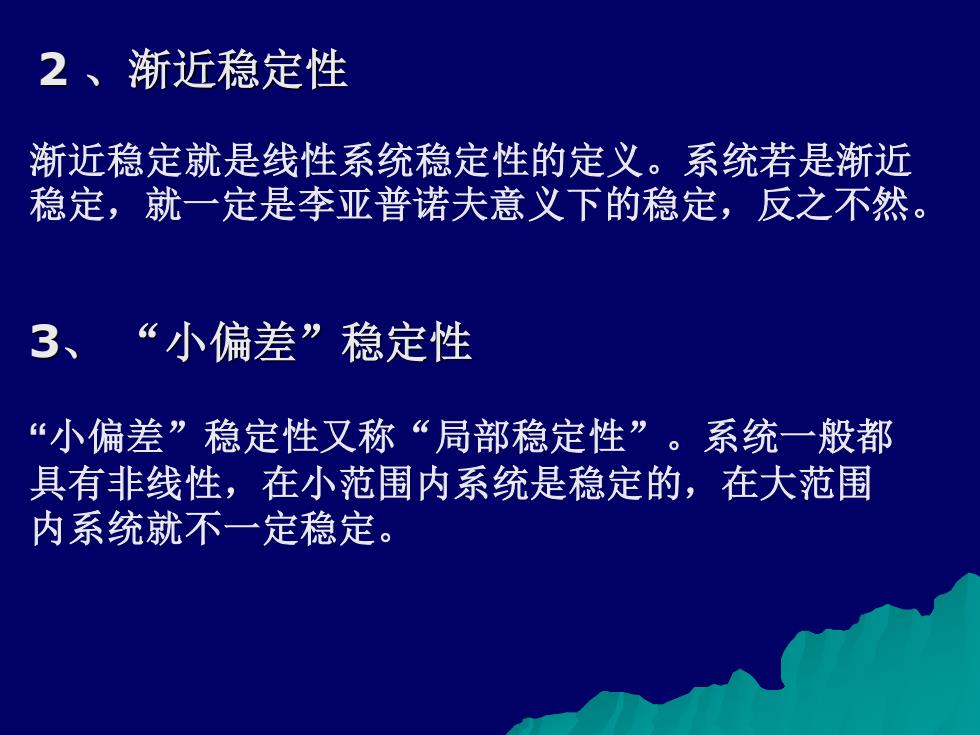 2 、渐近稳定性

渐近稳定就是线性系统稳定性的定义。系统若是渐近稳定，就一定是李亚普诺夫意义下的稳定，反之不然。

3、 “小偏差”稳定性

“小偏差”稳定性又称“局部稳定性”。系统一般都具有非线性，在小范围内系统是稳定的，在大范围内系统就不一定稳定。